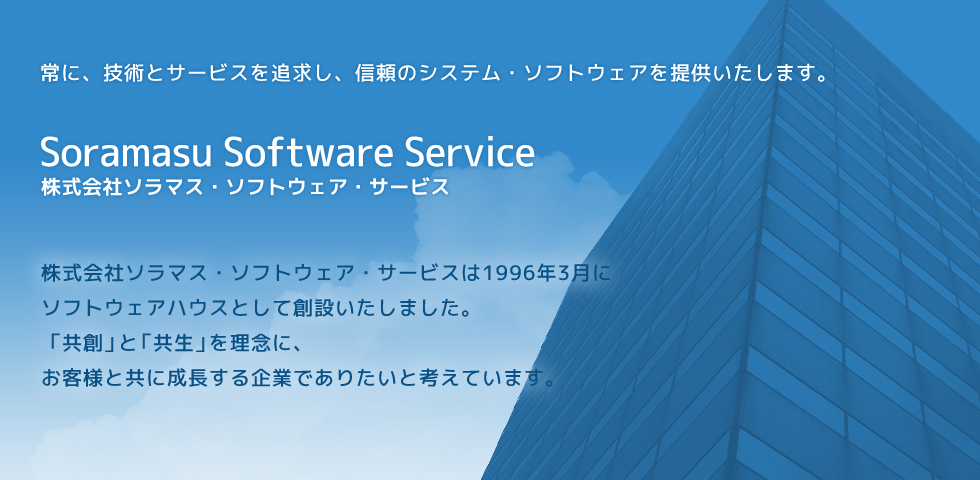 常に、技術とサービスを追求し、信頼のシステム・ソフトウェアを提供いたします。

Soramasu Software Service
株式会社ソラマス・ソフトウェア・サービス

株式会社ソラマス・ソフトウェア・サービスは1996年3月に
ソフトウェアハウスとして創設いたしました。
「共創」と「共生」を理念に、
お客様と共に成長する企業でありたいと考えています。